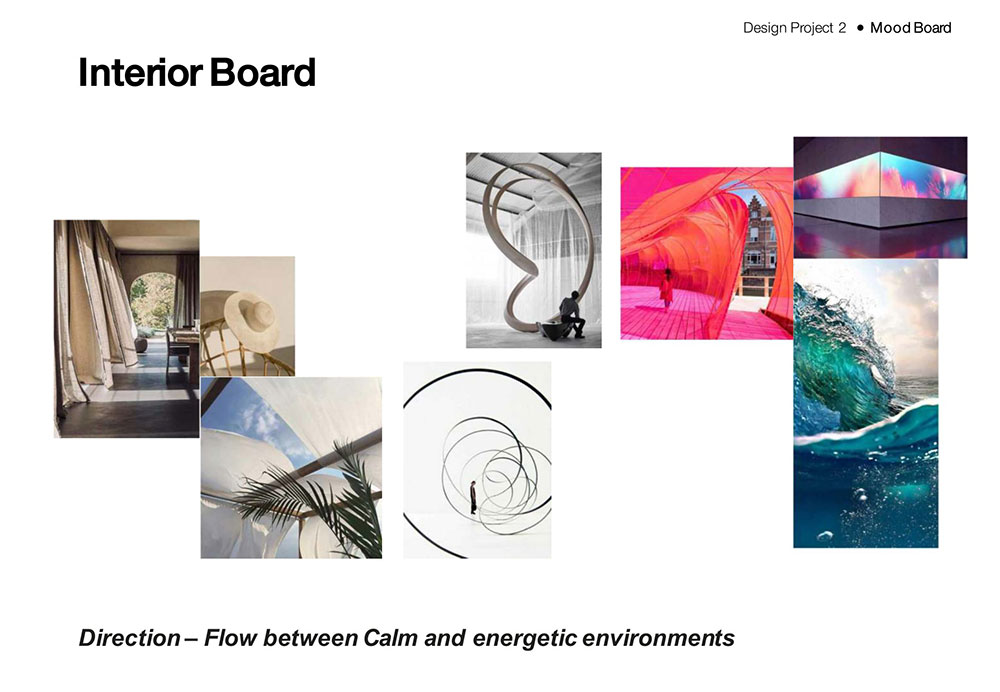 Design Project 2 • Mood Board

Interior Board

Direction – Flow between Calm and energetic environments